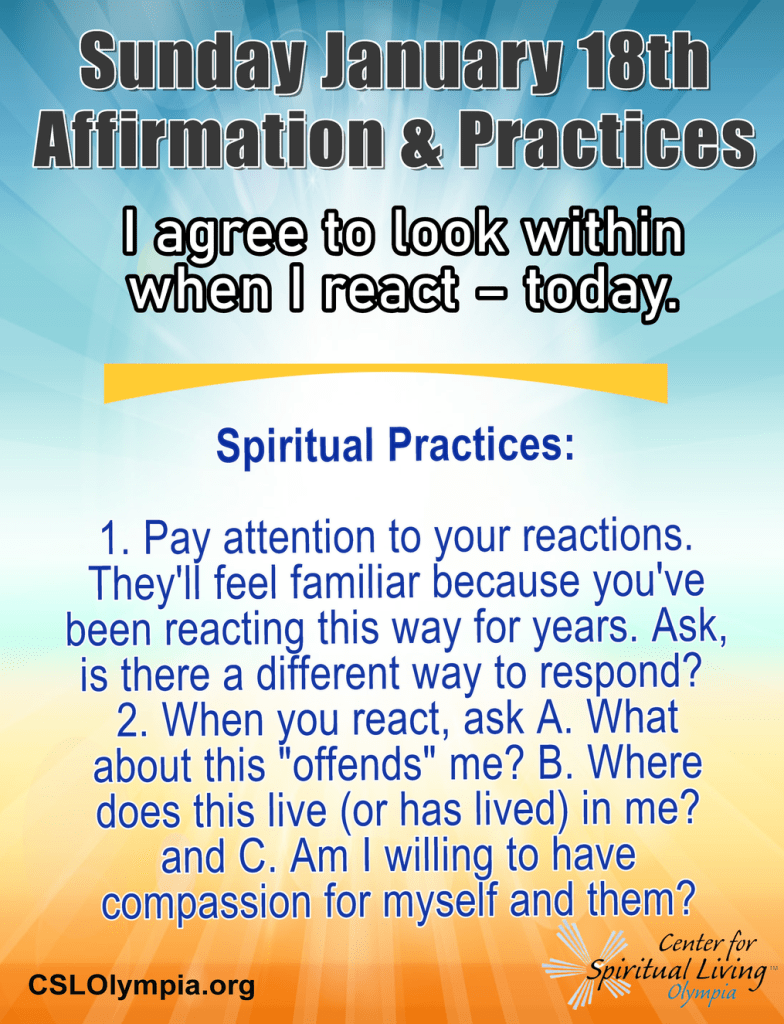 Sunday January 18th
Affirmation & Practices

I agree to look within when I react – today.

Spiritual Practices:

1. Pay attention to your reactions. They'll feel familiar because you've been reacting this way for years. Ask, is there a different way to respond?
2. When you react, ask A. What about this "offends" me? B. Where does this live (or has lived) in me? and C. Am I willing to have compassion for myself and them?

CSLOlympia.org

Center for Spiritual Living™ Olympia